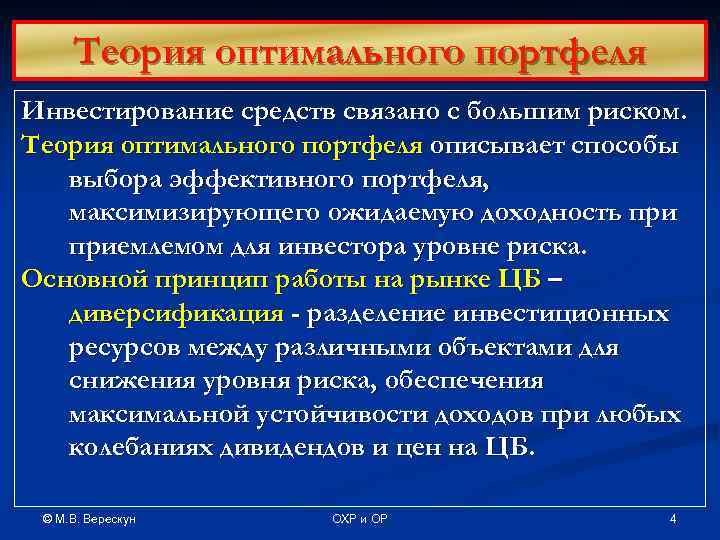 Теория оптимального портфеля

Инвестирование средств связано с большим риском.

Теория оптимального портфеля описывает способы выбора эффективного портфеля, максимизирующего ожидаемую доходность при приемлемом для инвестора уровне риска.

Основной принцип работы на рынке ЦБ – диверсификация - разделение инвестиционных ресурсов между различными объектами для снижения уровня риска, обеспечения максимальной устойчивости доходов при любых колебаниях дивидендов и цен на ЦБ.

© М.В. Верескун

ОХР и ОР

4